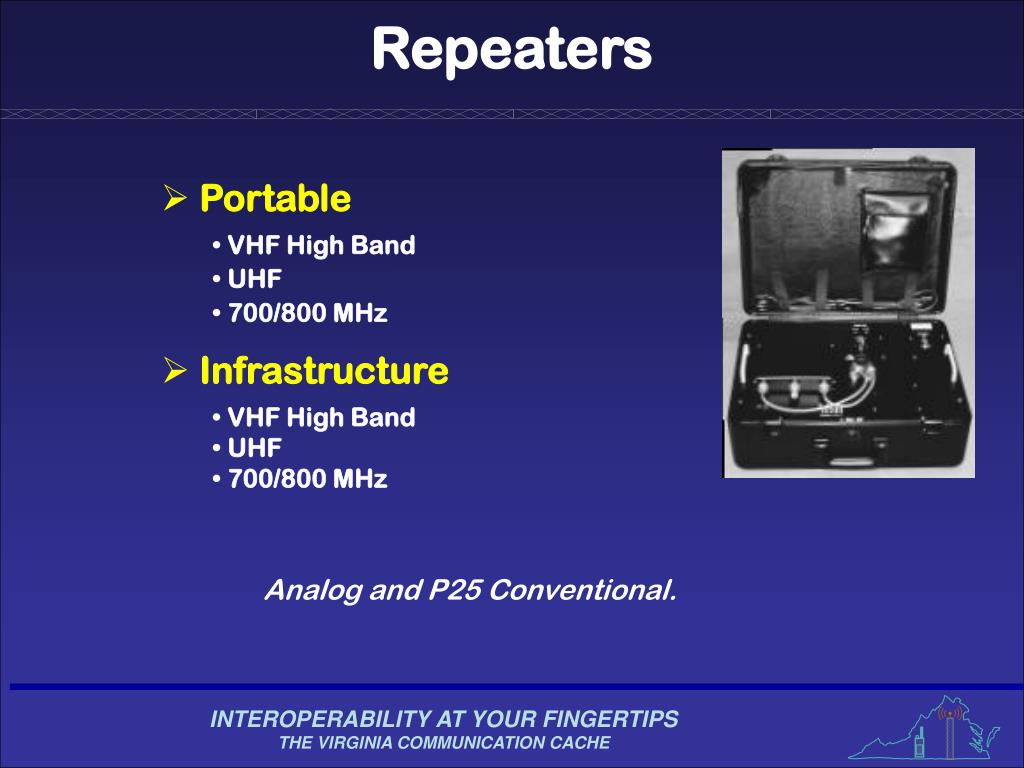 Repeaters

➢ Portable
• VHF High Band
• UHF
• 700/800 MHz

➢ Infrastructure
• VHF High Band
• UHF
• 700/800 MHz

Analog and P25 Conventional.

INTEROPERABILITY AT YOUR FINGERTIPS
THE VIRGINIA COMMUNICATION CACHE